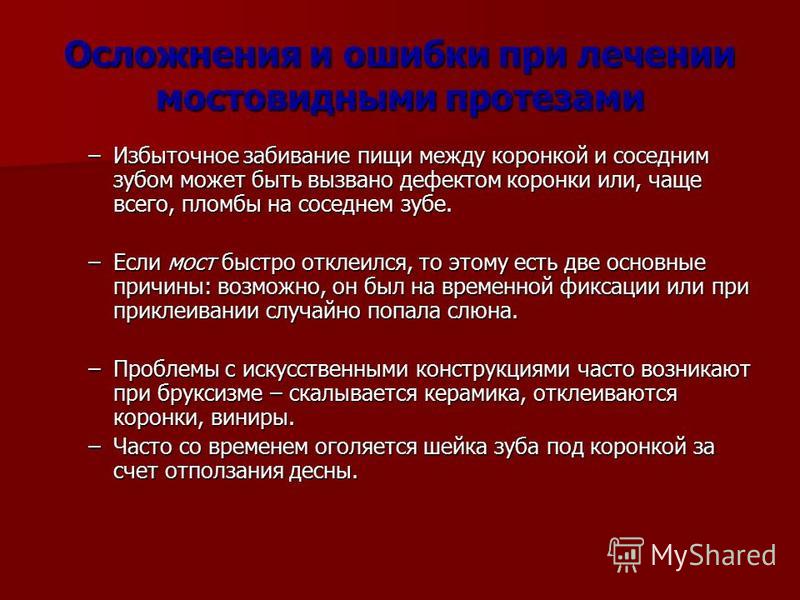 Осложнения и ошибки при лечении мостовидными протезами

– Избыточное забивание пищи между коронкой и соседним зубом может быть вызвано дефектом коронки или, чаще всего, пломбы на соседнем зубе.

– Если мост быстро отклеился, то этому есть две основные причины: возможно, он был на временной фиксации или при приклеивании случайно попала слюна.

– Проблемы с искусственными конструкциями часто возникают при бруксизме – скалывается керамика, отклеиваются коронки, виниры.

– Часто со временем оголяется шейка зуба под коронкой за счет отползания десны.

MyShared